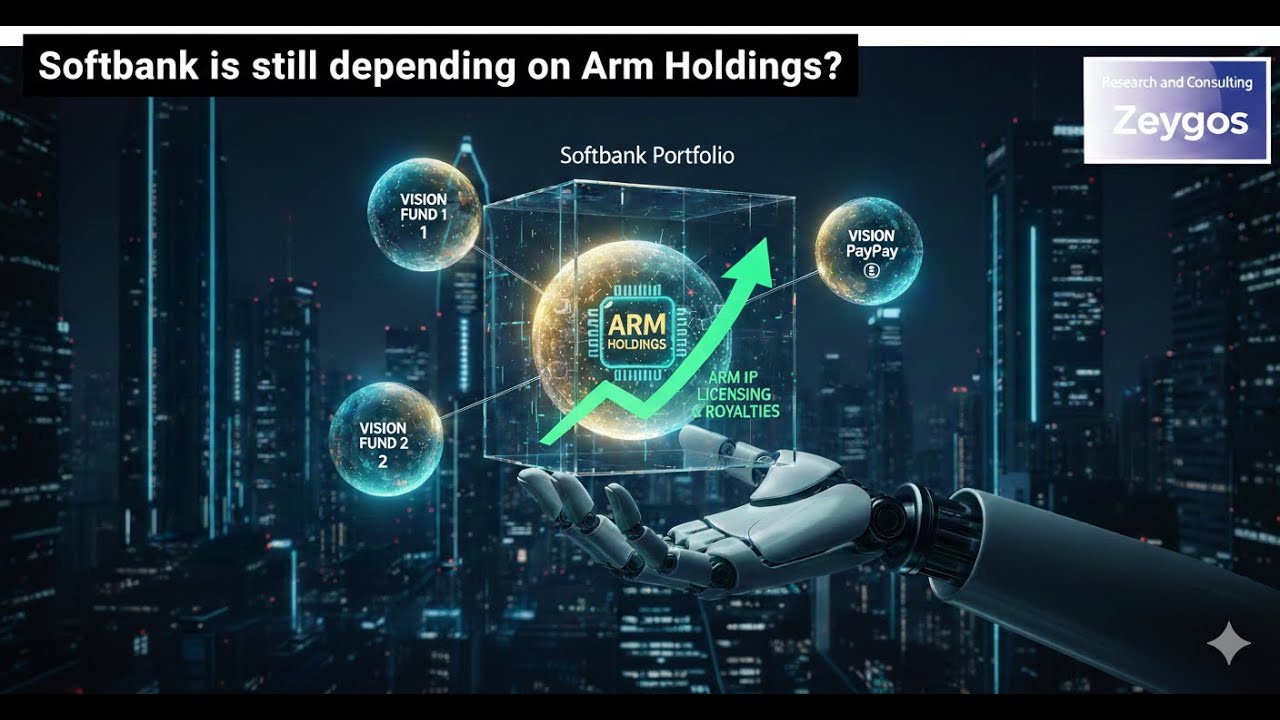 Softbank is still depending on Arm Holdings?

Research and Consulting
Zeygos

Softbank Portfolio

VISION FUND 1
1

VISION PayPay

ARM HOLDINGS

ARM IP LICENSING & ROYALTIES

VISION FUND 2
2